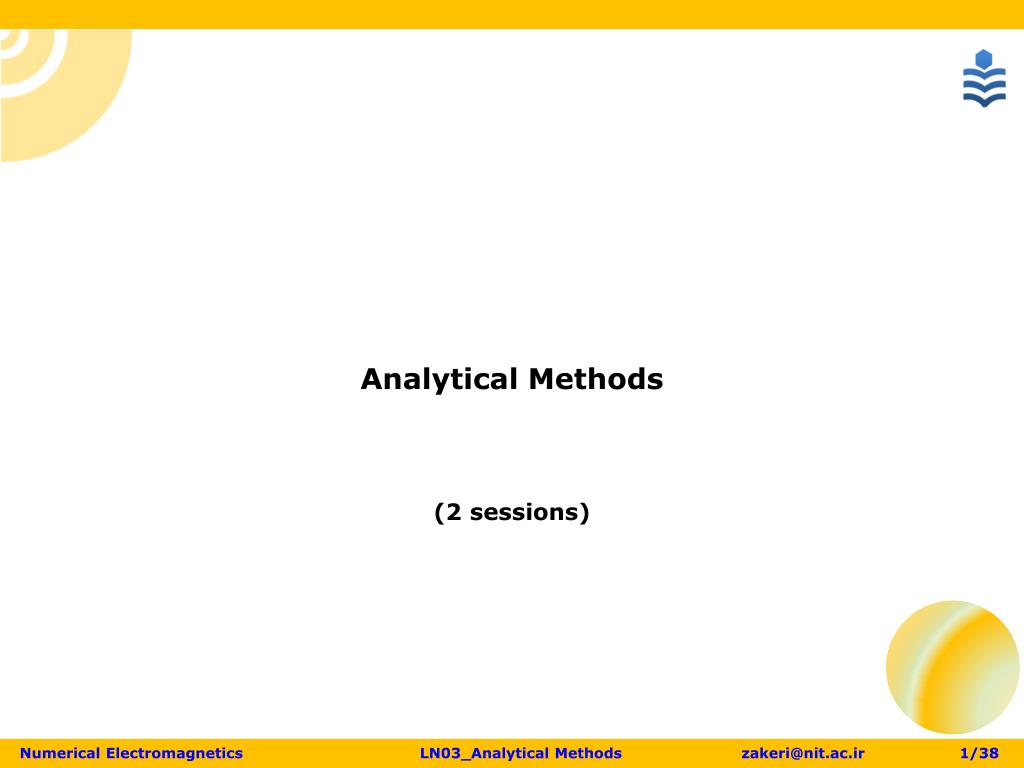 Analytical Methods

(2 sessions)

Numerical Electromagnetics LN03_Analytical Methods zakeri@nit.ac.ir 1/38